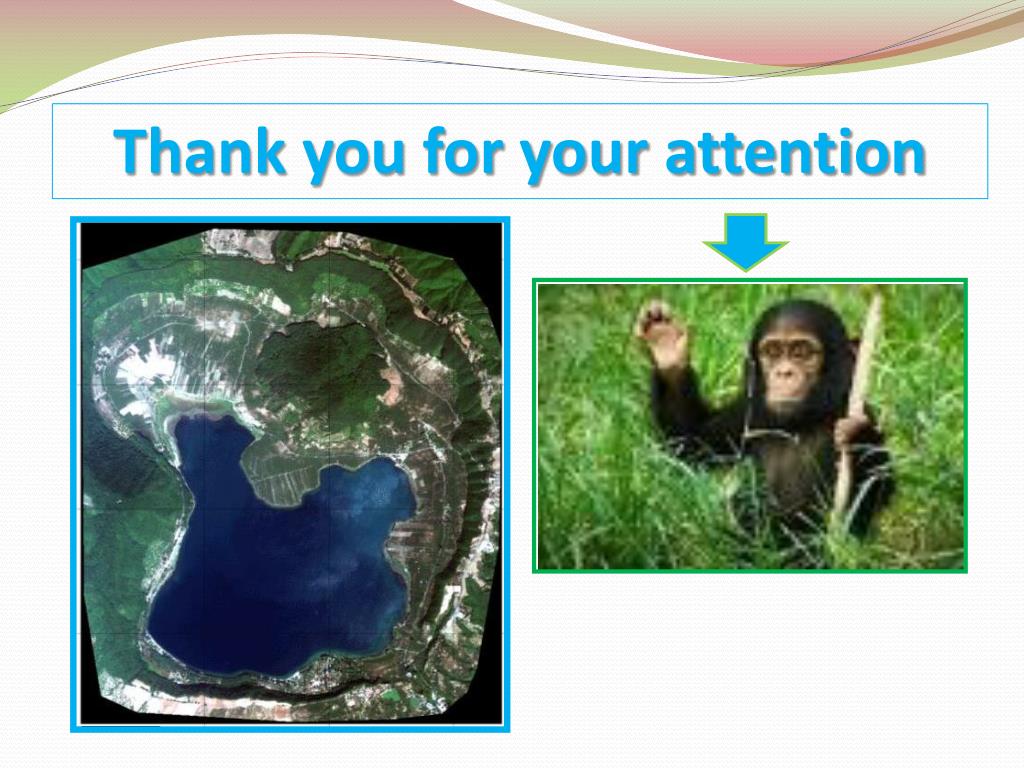 Thank you for your attention